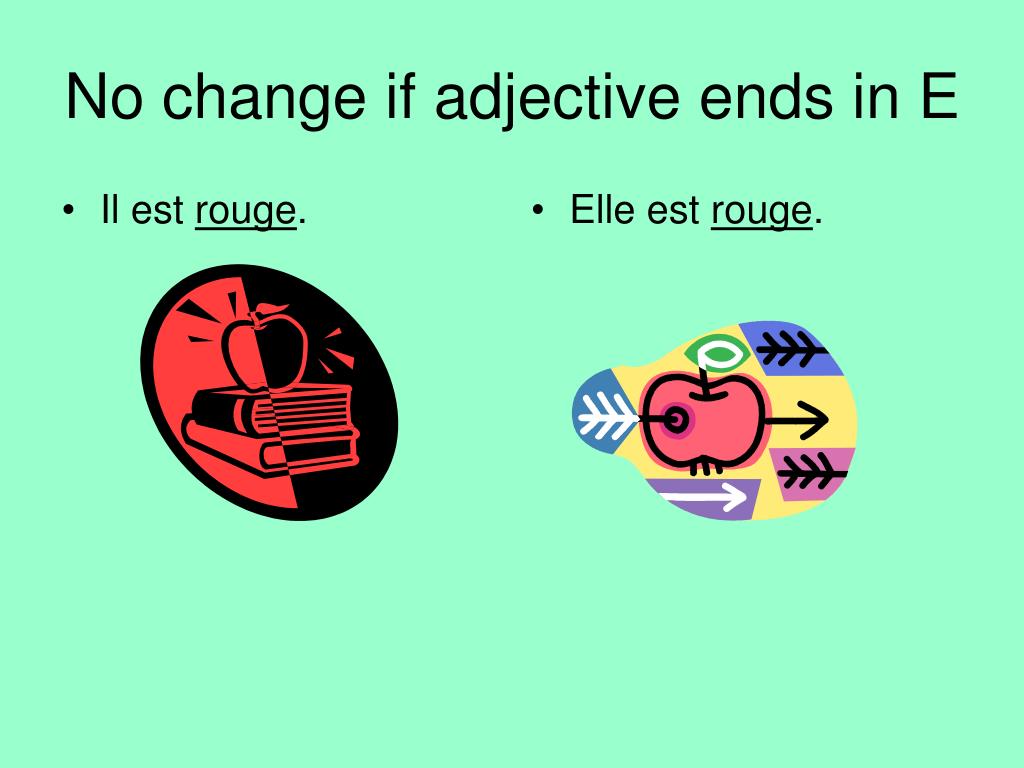 No change if adjective ends in E

• Il est rouge.

• Elle est rouge.